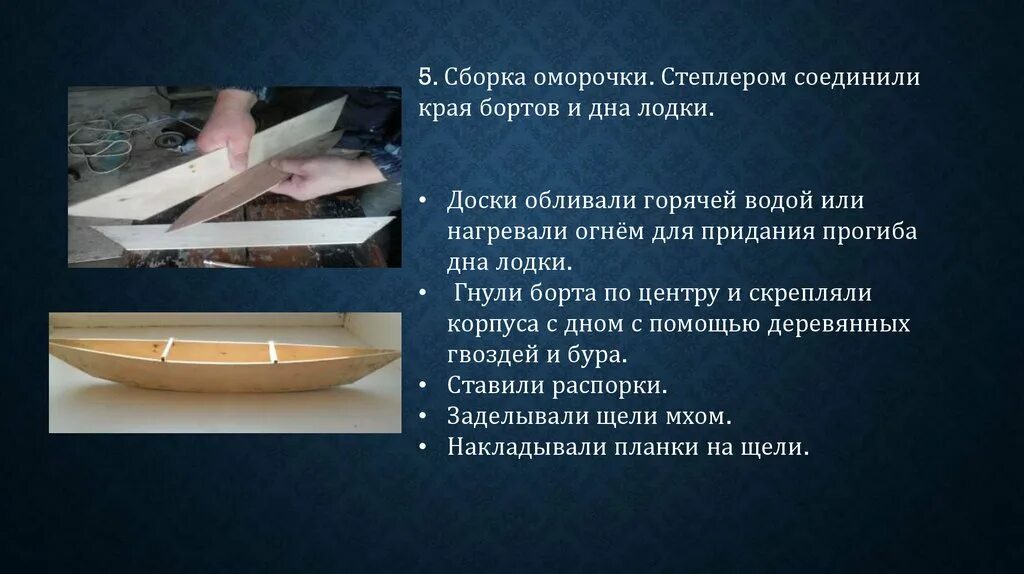 5. Сборка оморочки. Степлером соединили края бортов и дна лодки.

• Доски обливали горячей водой или нагревали огнём для придания прогиба дна лодки.
• Гнули борта по центру и скрепляли корпуса с дном с помощью деревянных гвоздей и бура.
• Ставили распорки.
• Заделывали щели мхом.
• Накладывали планки на щели.